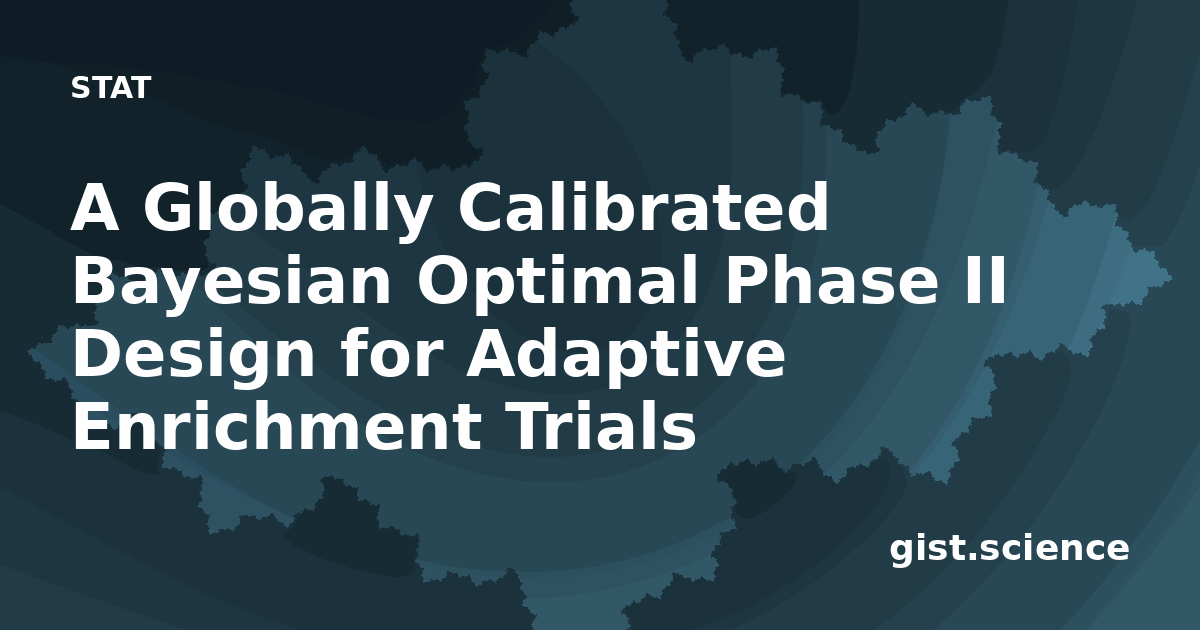 STAT

A Globally Calibrated Bayesian Optimal Phase II Design for Adaptive Enrichment Trials

gist.science